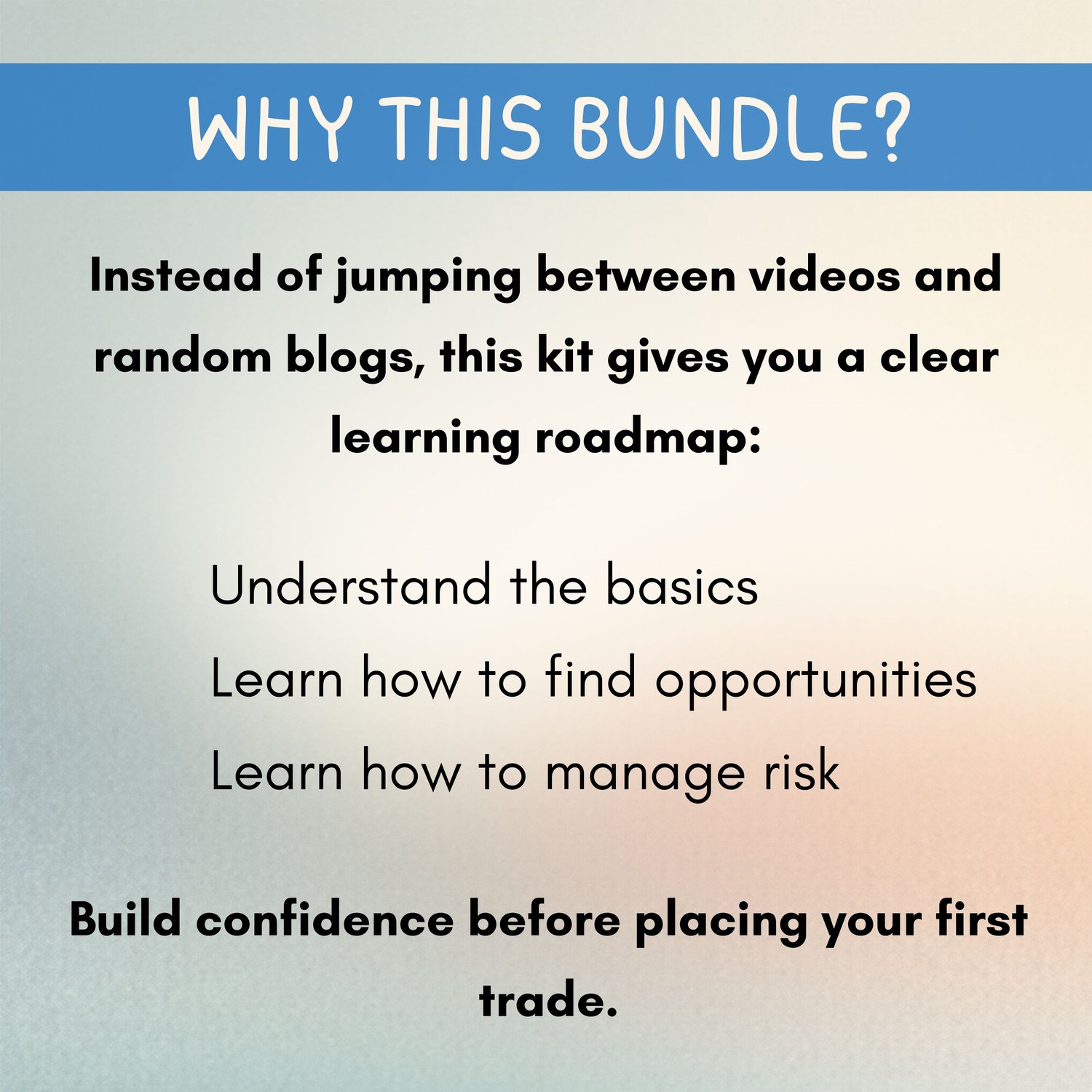 WHY THIS BUNDLE?

Instead of jumping between videos and random blogs, this kit gives you a clear learning roadmap:

Understand the basics
Learn how to find opportunities
Learn how to manage risk

Build confidence before placing your first trade.